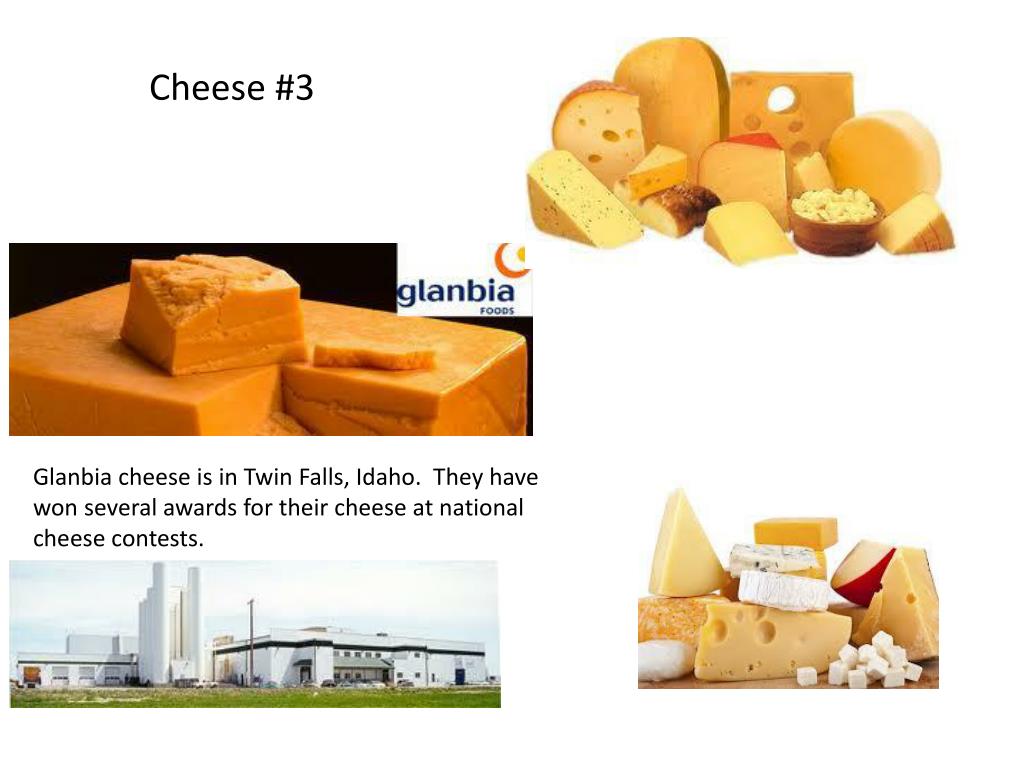 Cheese #3

glanbia
FOODS

Glanbia cheese is in Twin Falls, Idaho. They have won several awards for their cheese at national cheese contests.